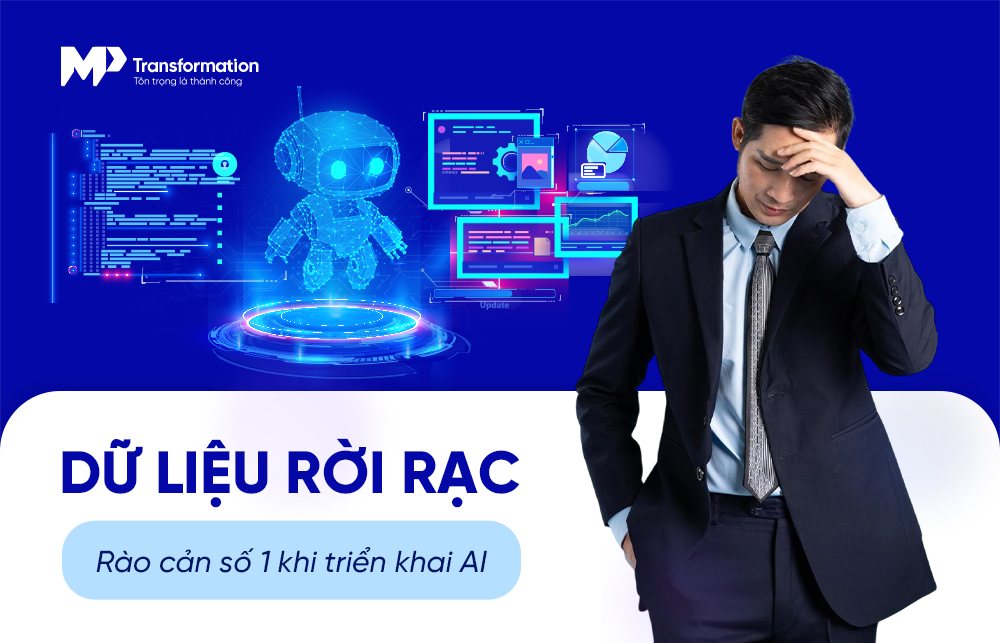 MP Transformation
Tôn trọng là thành công

Update

DỮ LIỆU RỜI RẠC

Rào cản số 1 khi triển khai AI